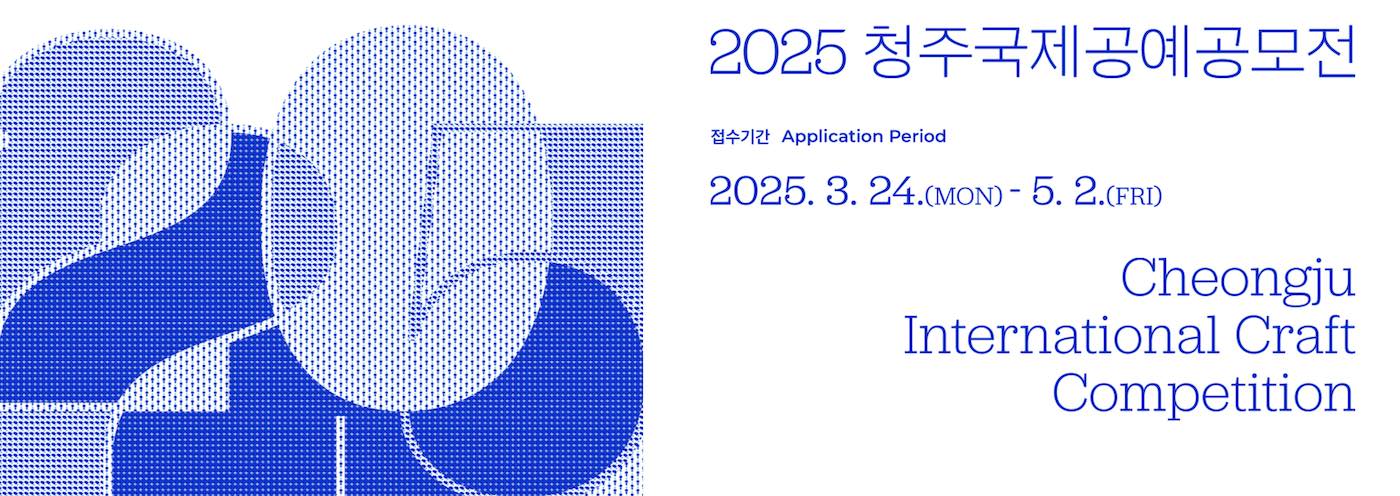 2025 청주국제공예공모전

접수기간 Application Period

2025. 3. 24.(MON) - 5. 2.(FRI)

Cheongju International Craft Competition